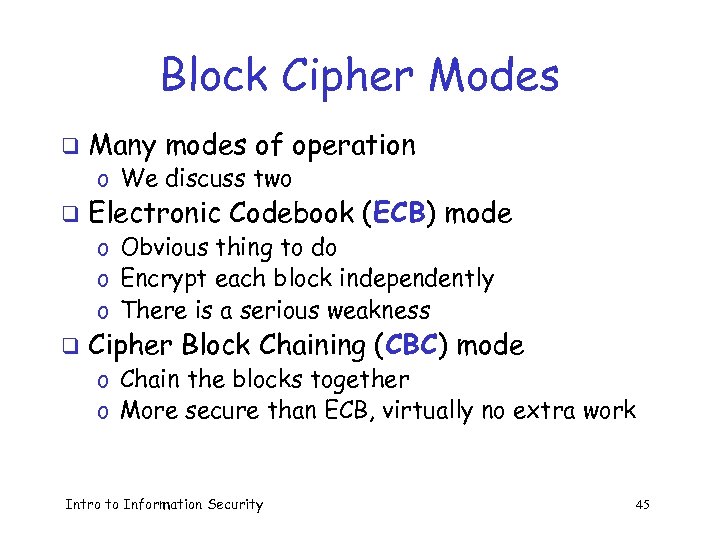 Block Cipher Modes

❑ Many modes of operation
o We discuss two

❑ Electronic Codebook (ECB) mode
o Obvious thing to do
o Encrypt each block independently
o There is a serious weakness

❑ Cipher Block Chaining (CBC) mode
o Chain the blocks together
o More secure than ECB, virtually no extra work

Intro to Information Security

45